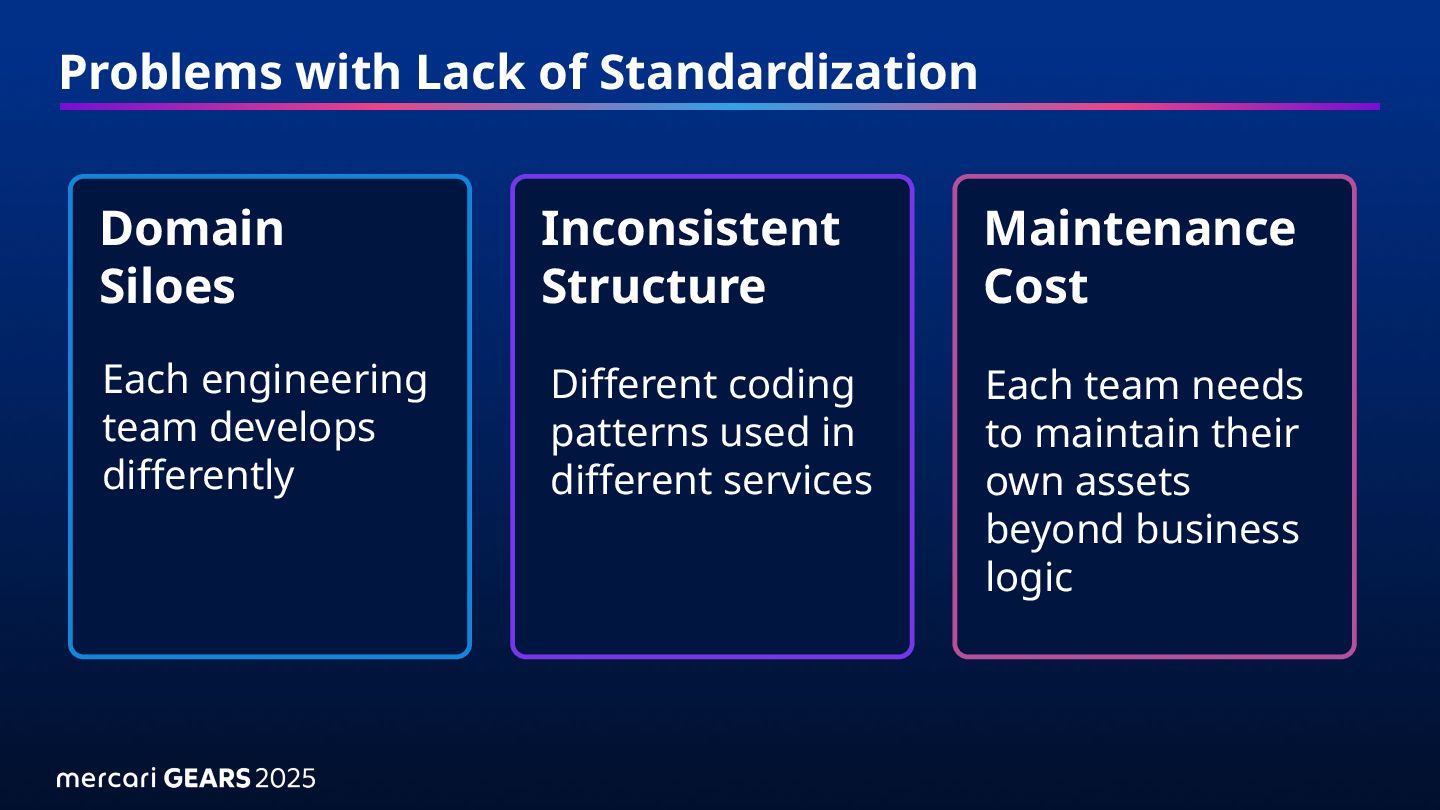 Problems with Lack of Standardization

Domain Siloes

Each engineering team develops differently

Inconsistent Structure

Different coding patterns used in different services

Maintenance Cost

Each team needs to maintain their own assets beyond business logic

mercari GEARS 2025